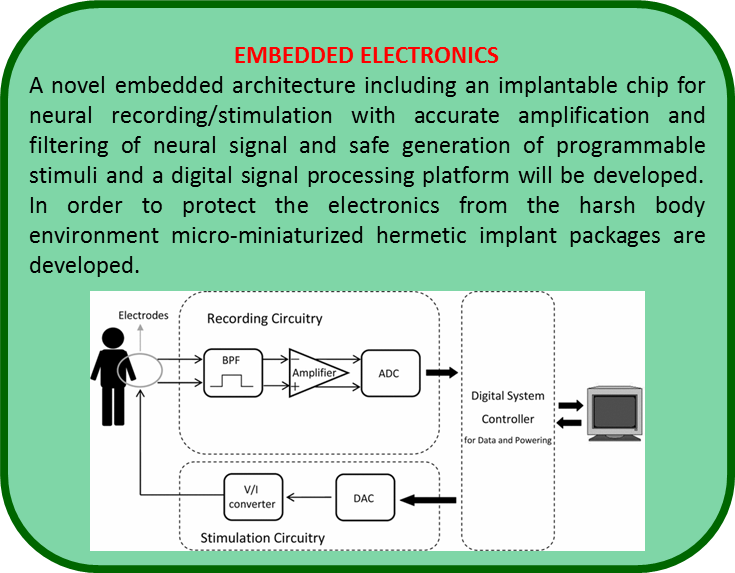 EMBEDDED ELECTRONICS

A novel embedded architecture including an implantable chip for neural recording/stimulation with accurate amplification and filtering of neural signal and safe generation of programmable stimuli and a digital signal processing platform will be developed. In order to protect the electronics from the harsh body environment micro-miniaturized hermetic implant packages are developed.

Electrodes

Recording Circuitry

BPF

Amplifier

ADC

Digital System Controller
for Data and Powering

V/I converter

DAC

Stimulation Circuitry